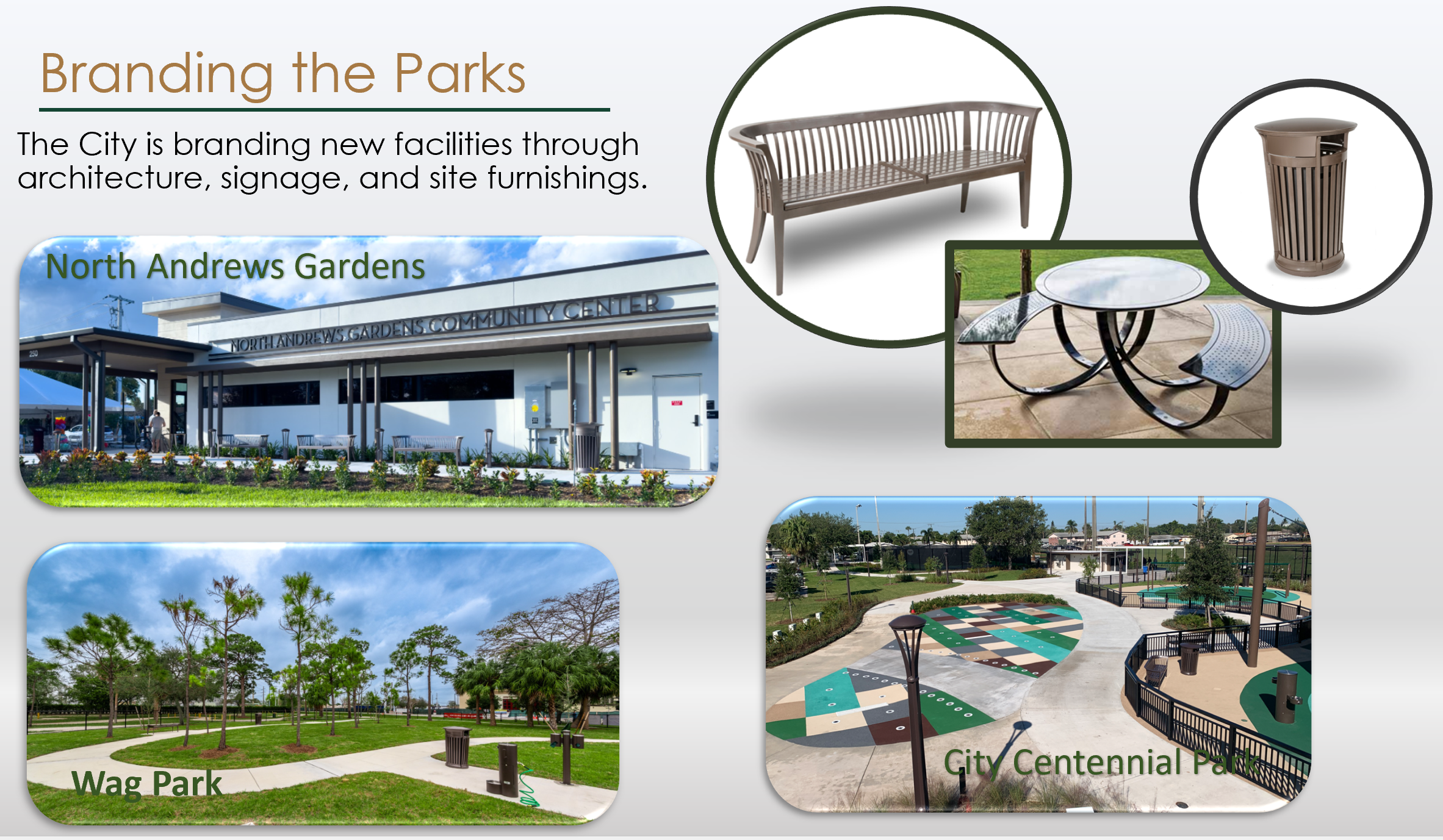 Branding the Parks

The City is branding new facilities through architecture, signage, and site furnishings.

North Andrews Gardens

NORTH ANDREWS GARDENS COMMUNITY CENTER

250

Wag Park

City Centennial Park